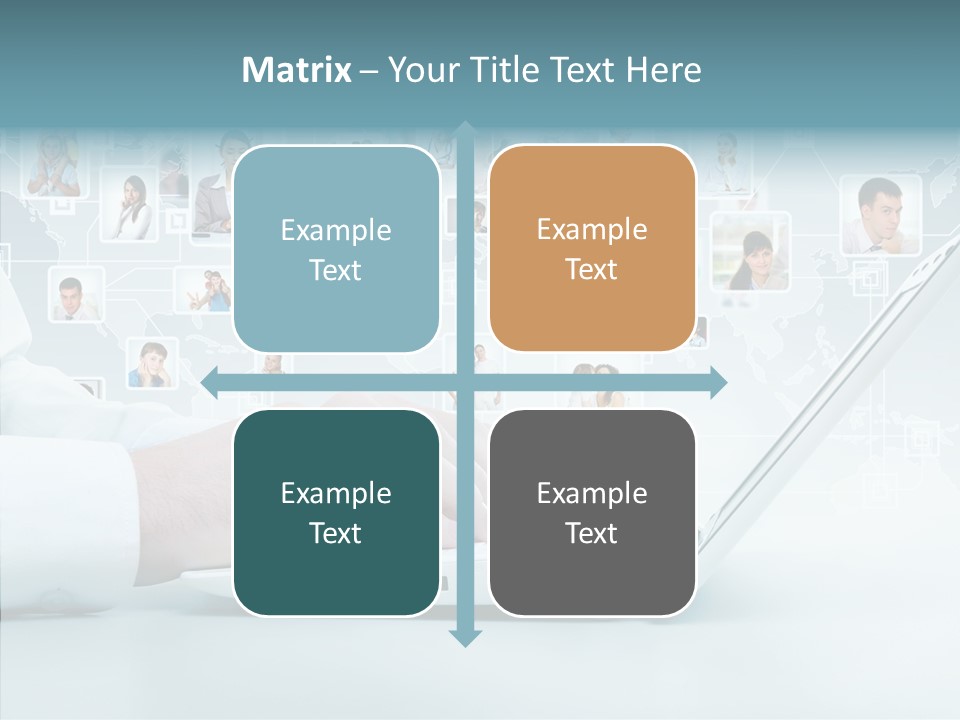 Matrix – Your Title Text Here

Example Text

Example Text

Example Text

Example Text